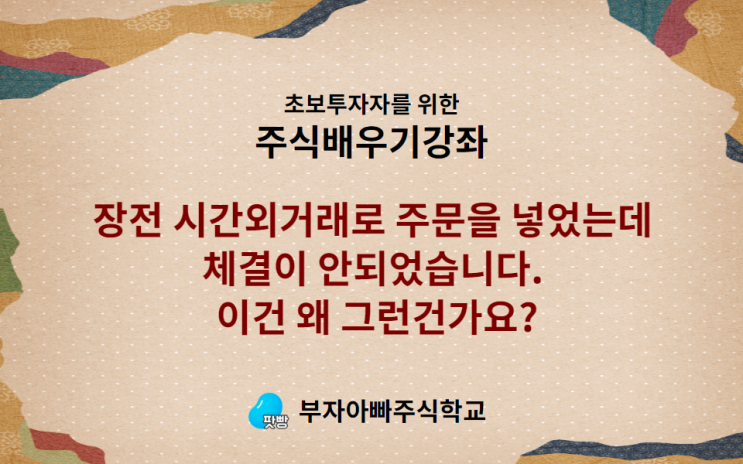 초보투자자를 위한
주식배우기강좌

장전 시간외거래로 주문을 넣었는데
체결이 안되었습니다.
이건 왜 그런건가요?

팟빵 부자아빠주식학교